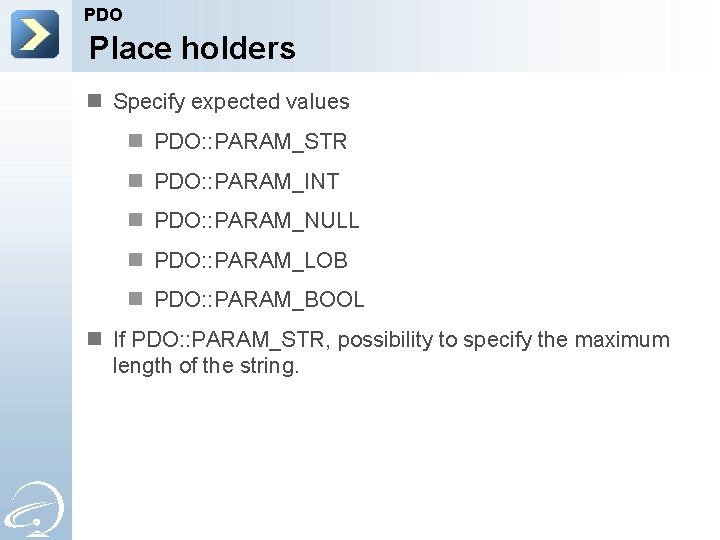 PDO
Place holders

Specify expected values

PDO::PARAM_STR

PDO::PARAM_INT

PDO::PARAM_NULL

PDO::PARAM_LOB

PDO::PARAM_BOOL

If PDO::PARAM_STR, possibility to specify the maximum length of the string.